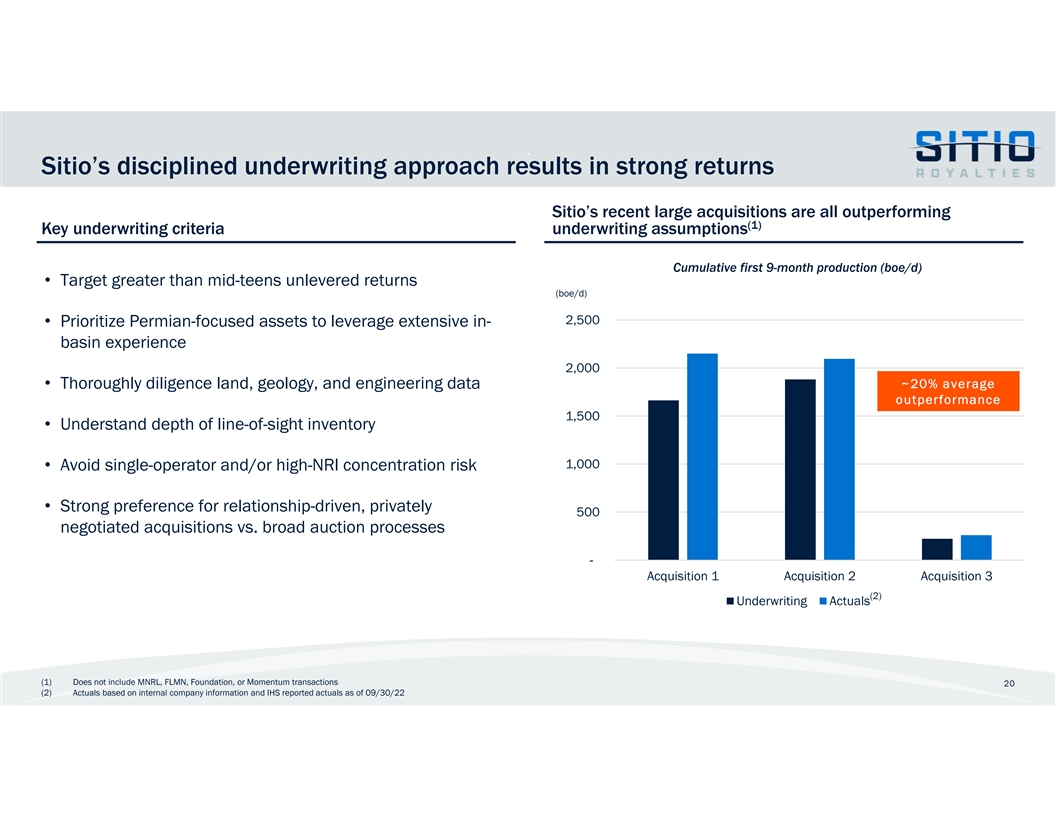 Sitio's disciplined underwriting approach results in strong returns

SITIO
ROYALTIES

Key underwriting criteria

• Target greater than mid-teens unlevered returns

• Prioritize Permian-focused assets to leverage extensive in-basin experience

• Thoroughly diligence land, geology, and engineering data

• Understand depth of line-of-sight inventory

• Avoid single-operator and/or high-NRI concentration risk

• Strong preference for relationship-driven, privately negotiated acquisitions vs. broad auction processes

Sitio's recent large acquisitions are all outperforming underwriting assumptions$^{(1)}$

Cumulative first 9-month production (boe/d)

(boe/d)

2,500
2,000
1,500
1,000
500
-

~20% average outperformance

Acquisition 1
Acquisition 2
Acquisition 3

Underwriting Actuals$^{(2)}$

(1) Does not include MNRL, FLMN, Foundation, or Momentum transactions
(2) Actuals based on internal company information and IHS reported actuals as of 09/30/22

20